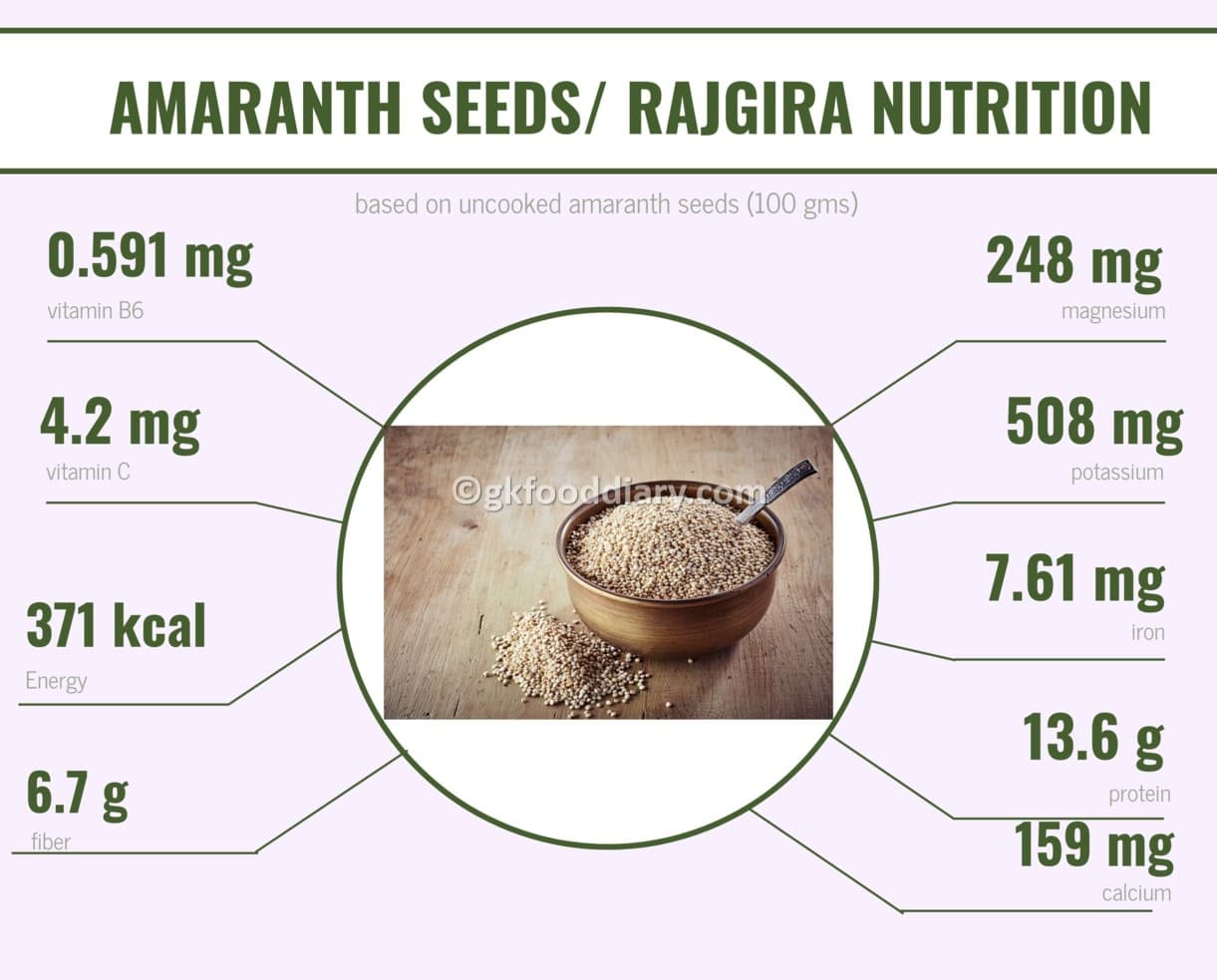 AMARANTH SEEDS/ RAJGIRA NUTRITION

based on uncooked amaranth seeds (100 gms)

0.591 mg
vitamin B6

4.2 mg
vitamin C

371 kcal
Energy

6.7 g
fiber

©gkfooddiary.com

248 mg
magnesium

508 mg
potassium

7.61 mg
iron

13.6 g
protein

159 mg
calcium